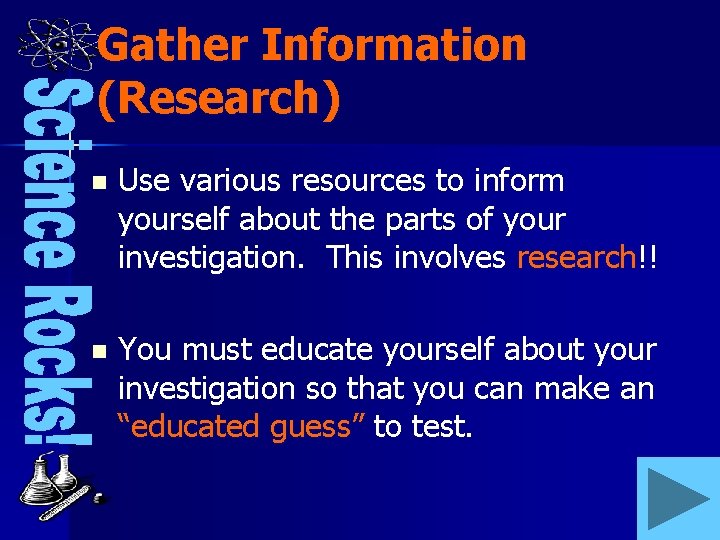 Science Rocks!

Gather Information (Research)

Use various resources to inform yourself about the parts of your investigation. This involves research!!

You must educate yourself about your investigation so that you can make an "educated guess" to test.